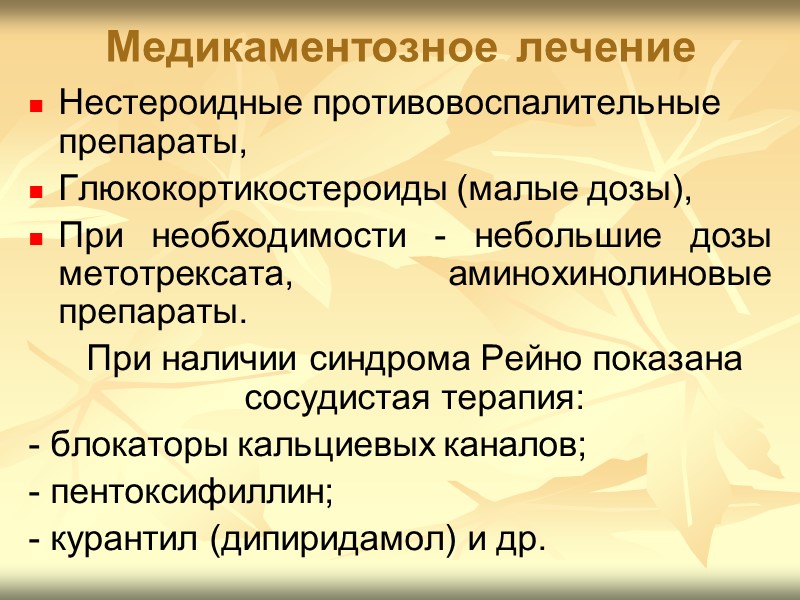 Медикаментозное лечение

- Нестероидные противовоспалительные препараты,
- Глюкокортикостероиды (малые дозы),
- При необходимости - небольшие дозы метотрексата, аминохинолиновые препараты.

При наличии синдрома Рейно показана сосудистая терапия:

- блокаторы кальциевых каналов;
- пентоксифиллин;
- курантил (дипиридамол) и др.